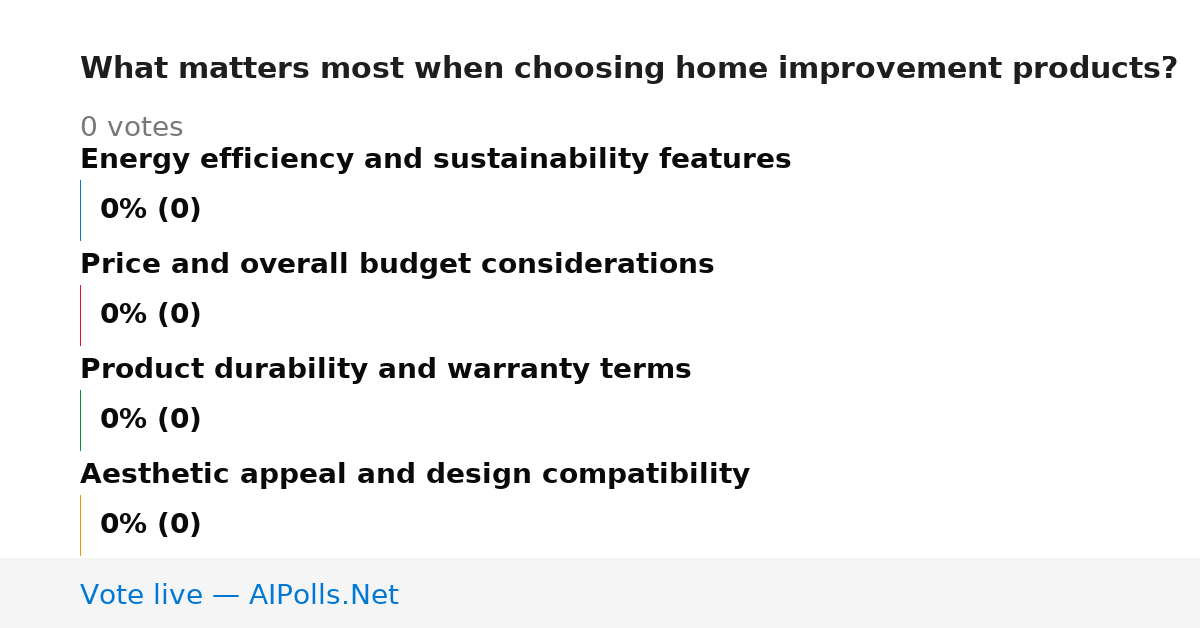 What matters most when choosing home improvement products?

0 votes

Energy efficiency and sustainability features

0% (0)

Price and overall budget considerations

0% (0)

Product durability and warranty terms

0% (0)

Aesthetic appeal and design compatibility

0% (0)

Vote live — AIPolls.Net